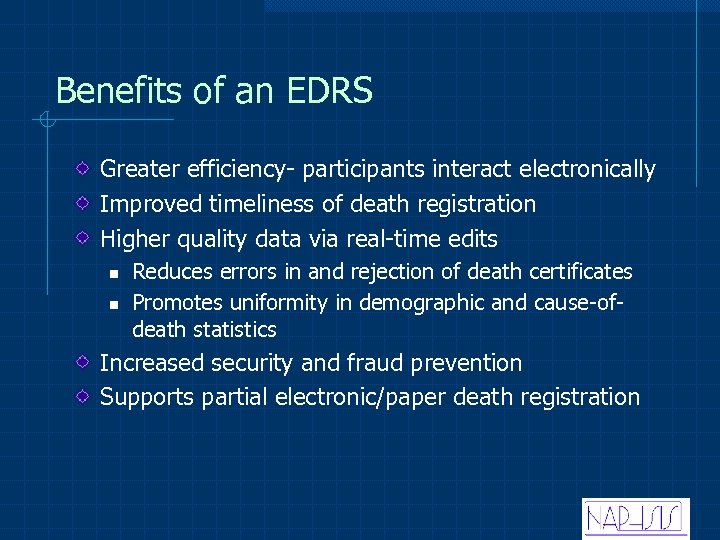 Benefits of an EDRS

Greater efficiency- participants interact electronically

Improved timeliness of death registration

Higher quality data via real-time edits

Reduces errors in and rejection of death certificates

Promotes uniformity in demographic and cause-of-death statistics

Increased security and fraud prevention

Supports partial electronic/paper death registration

NAPHSIS